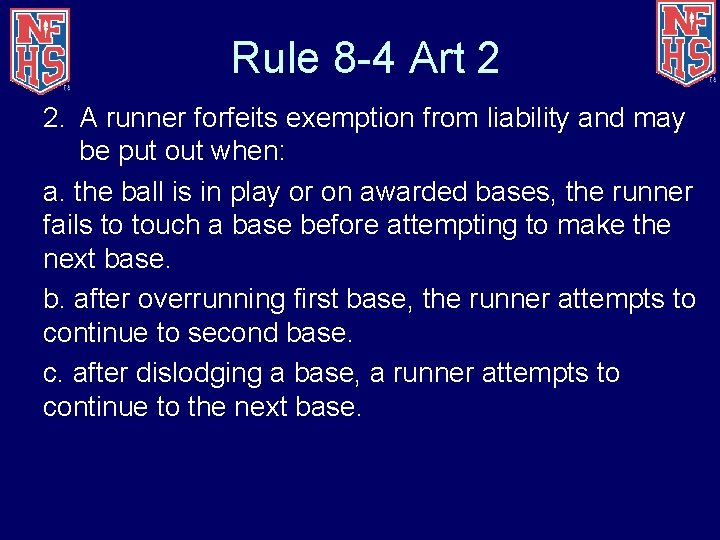 NFHS

Rule 8-4 Art 2

NFHS

2. A runner forfeits exemption from liability and may be put out when:

a. the ball is in play or on awarded bases, the runner fails to touch a base before attempting to make the next base.

b. after overrunning first base, the runner attempts to continue to second base.

c. after dislodging a base, a runner attempts to continue to the next base.